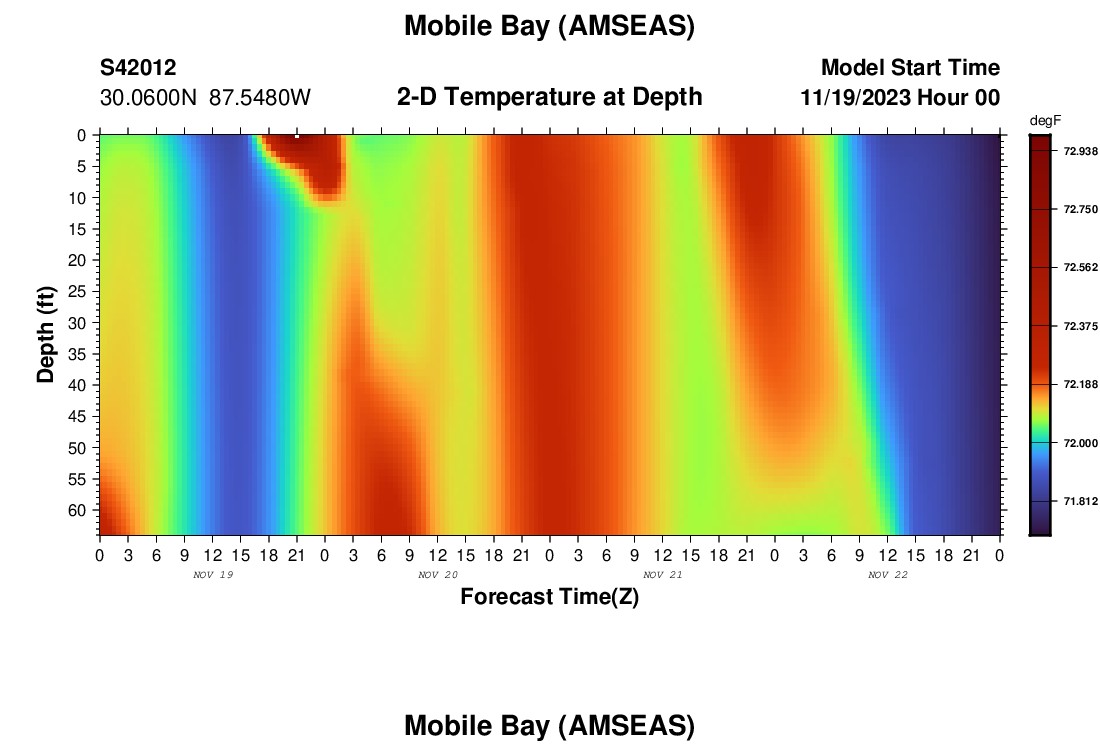 Mobile Bay (AMSEAS)

S42012
30.0600N 87.5480W

2-D Temperature at Depth

Model Start Time
11/19/2023 Hour 00

degF
72.938
72.750
72.562
72.375
72.188
72.000
71.812

Depth (ft)
0
5
10
15
20
25
30
35
40
45
50
55
60

0 3 6 9 12 15 18 21 0 3 6 9 12 15 18 21 0 3 6 9 12 15 18 21 0 3 6 9 12 15 18 21 0

NOV 19
NOV 20
NOV 21
NOV 22

Forecast Time(Z)

Mobile Bay (AMSEAS)